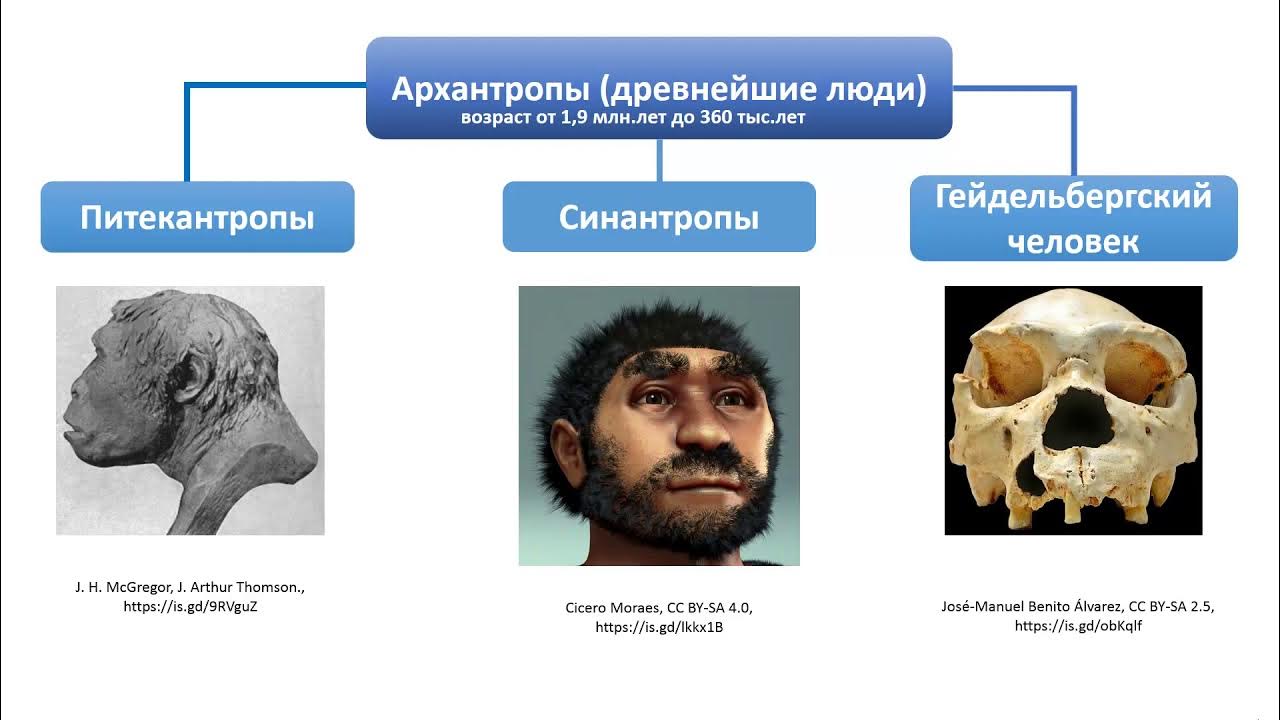 Архантропы (древнейшие люди)
возраст от 1,9 млн.лет до 360 тыс.лет

Питекантропы

Синантропы

Гейдельбергский человек

J. H. McGregor, J. Arthur Thomson., https://is.gd/9RVguZ

Cicero Moraes, CC BY-SA 4.0, https://is.gd/Ikkx1B

José-Manuel Benito Álvarez, CC BY-SA 2.5, https://is.gd/obKqlf